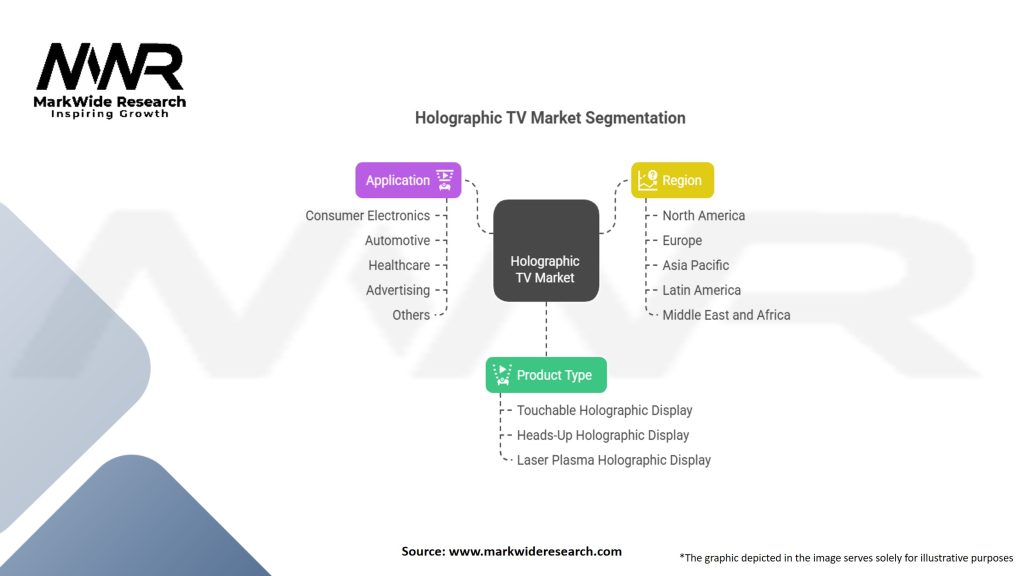 MWR
MarkWide Research
Inspiring Growth

Holographic TV Market Segmentation

Application
Consumer Electronics
Automotive
Healthcare
Advertising
Others

Holographic TV Market

Region
North America
Europe
Asia Pacific
Latin America
Middle East and Africa

Product Type
Touchable Holographic Display
Heads-Up Holographic Display
Laser Plasma Holographic Display

Source: www.markwideresearch.com

*The graphic depicted in the image serves solely for illustrative purposes